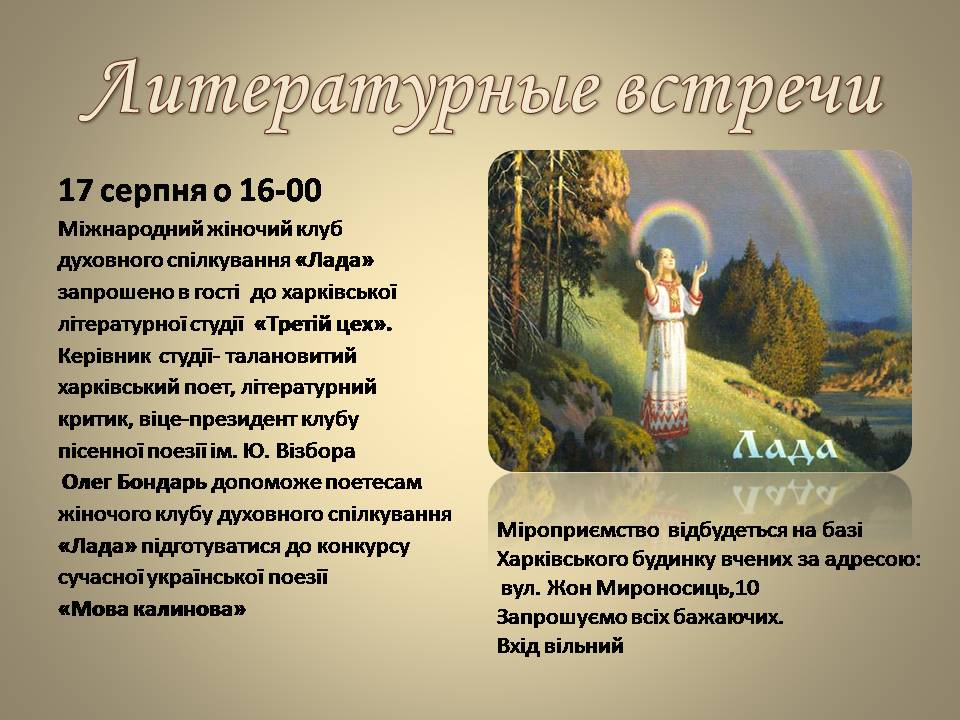 Литературные встречи

17 серпня о 16-00

Міжнародний жіночий клуб духовного спілкування «Лада» запрошено в гості до харківської літературної студії «Третій цех». Керівник студії- талановитий харківський поет, літературний критик, віце-президент клубу пісенної поезії ім. Ю. Візбора Олег Бондарь допоможе поетесам жіночого клубу духовного спілкування «Лада» підготуватися до конкурсу сучасної української поезії «Мова калинова»

Лада

Міроприємство відбудеться на базі Харківського будинку вчених за адресою: вул. Жон Мироносиць,10
Запрошуємо всіх бажаючих.
Вхід вільний